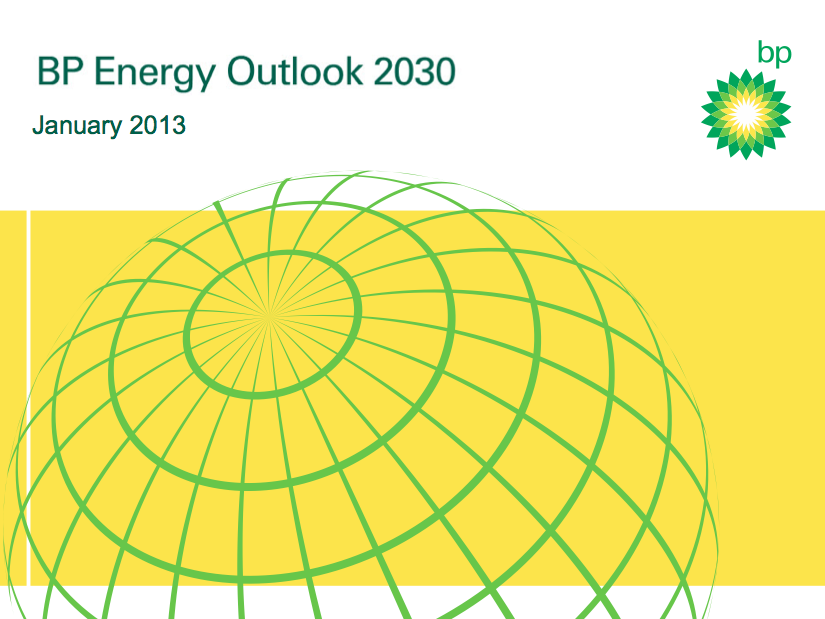 BP Energy Outlook 2030

January 2013

bp